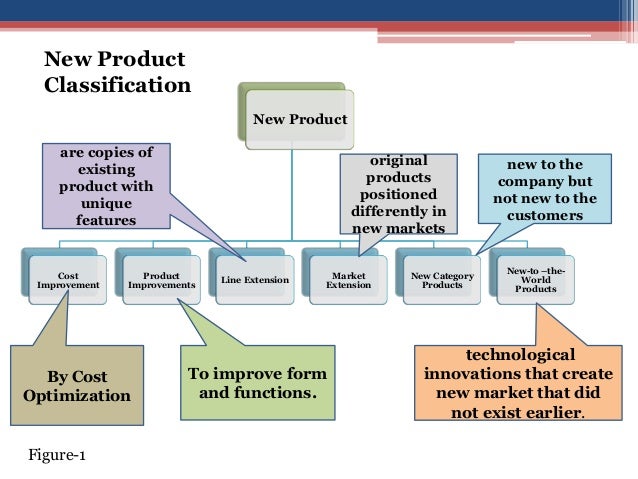 New Product Classification

New Product

are copies of existing product with unique features

original products positioned differently in new markets

new to the company but not new to the customers

Cost Improvement

Product Improvements

Line Extension

Market Extension

New Category Products

New-to –the-World Products

By Cost Optimization

To improve form and functions.

technological innovations that create new market that did not exist earlier.

Figure-1